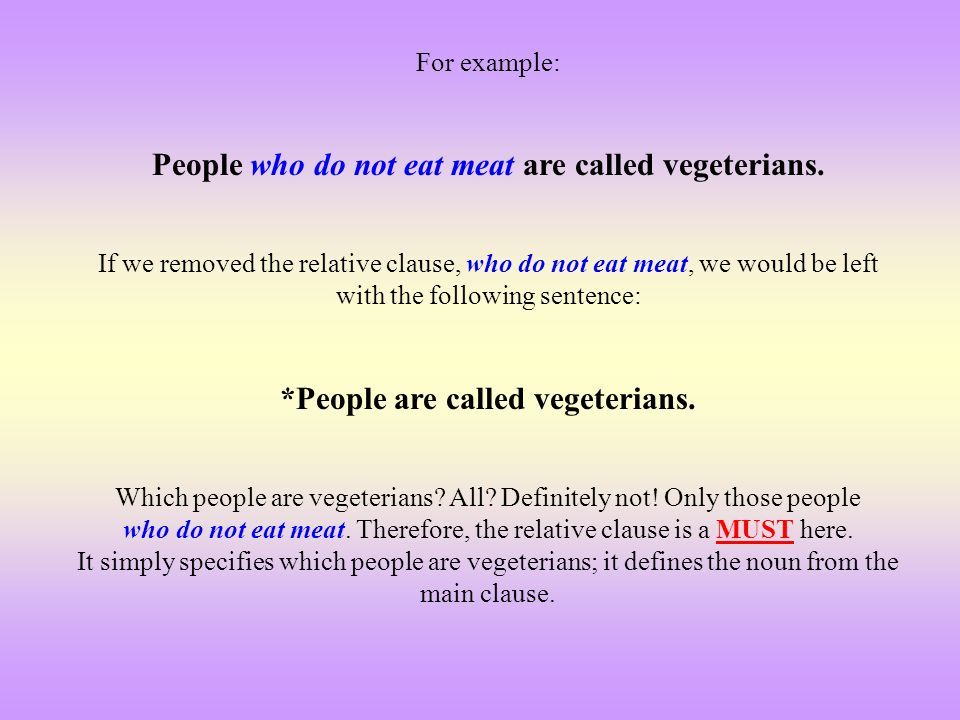 For example:

People who do not eat meat are called vegeterians.

If we removed the relative clause, who do not eat meat, we would be left with the following sentence:

*People are called vegeterians.

Which people are vegeterians? All? Definitely not! Only those people who do not eat meat. Therefore, the relative clause is a MUST here. It simply specifies which people are vegeterians; it defines the noun from the main clause.